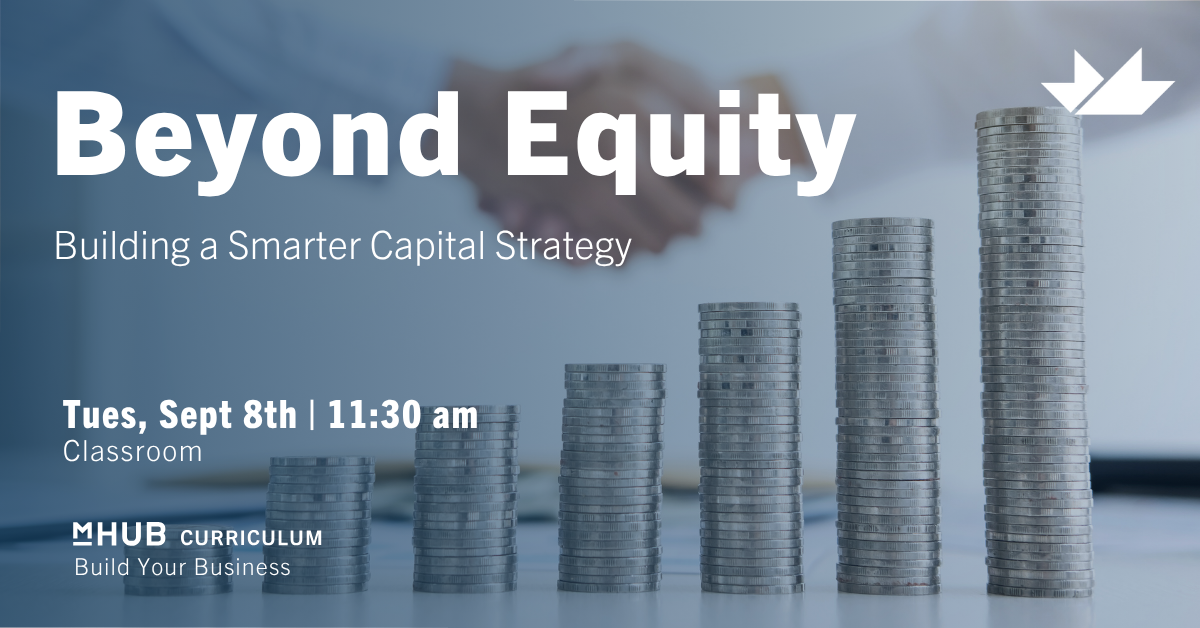 Beyond Equity

Building a Smarter Capital Strategy

Tues, Sept 8th | 11:30 am
Classroom

MHUB CURRICULUM
Build Your Business